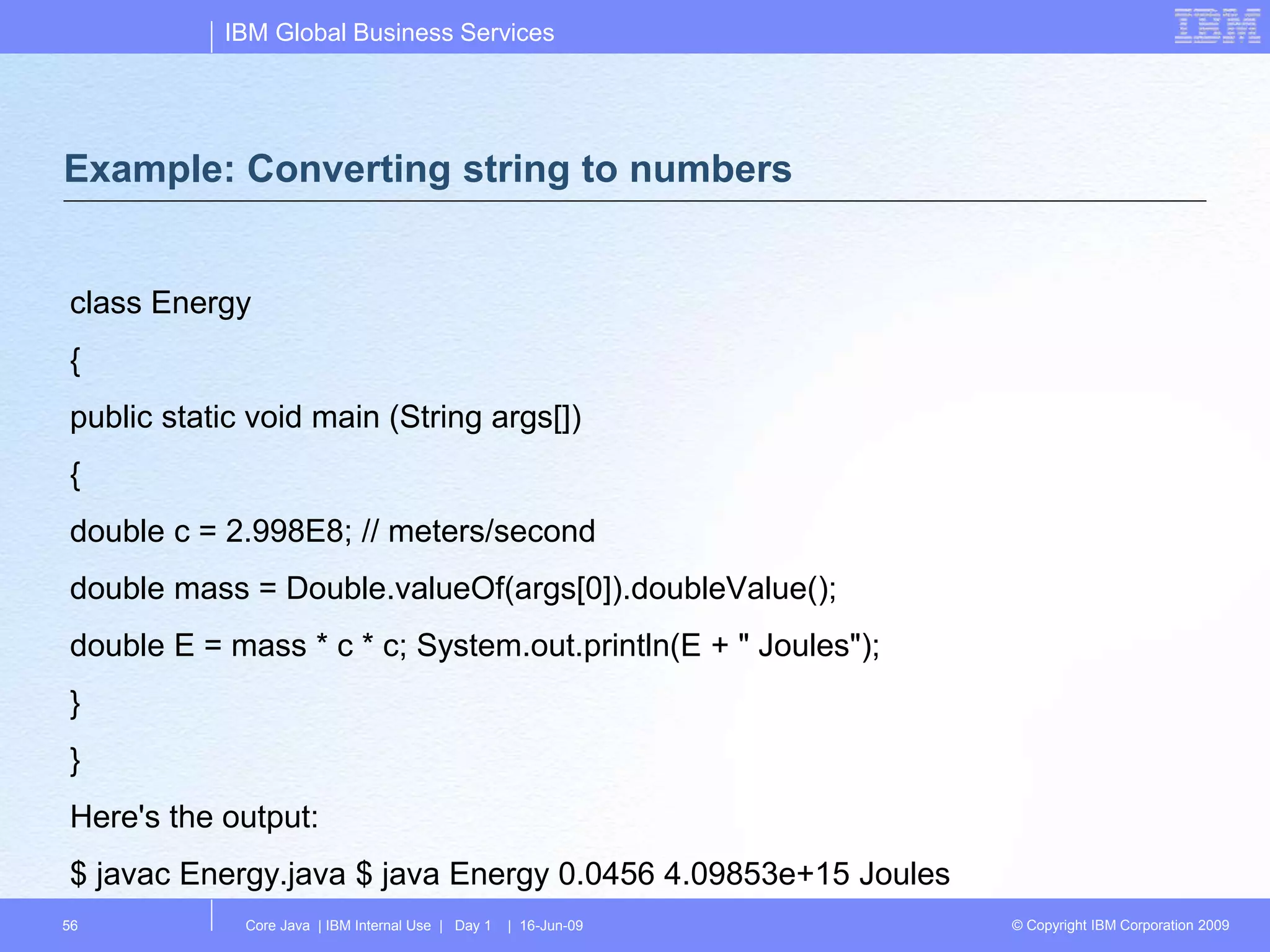 IBM Global Business Services

IBM

Example: Converting string to numbers

class Energy

{

public static void main (String args[])

{

double c = 2.998E8; // meters/second

double mass = Double.valueOf(args[0]).doubleValue();

double E = mass * c * c; System.out.println(E + " Joules");

}

}

Here's the output:

$ javac Energy.java $ java Energy 0.0456 4.09853e+15 Joules

56

Core Java | IBM Internal Use | Day 1 | 16-Jun-09

© Copyright IBM Corporation 2009